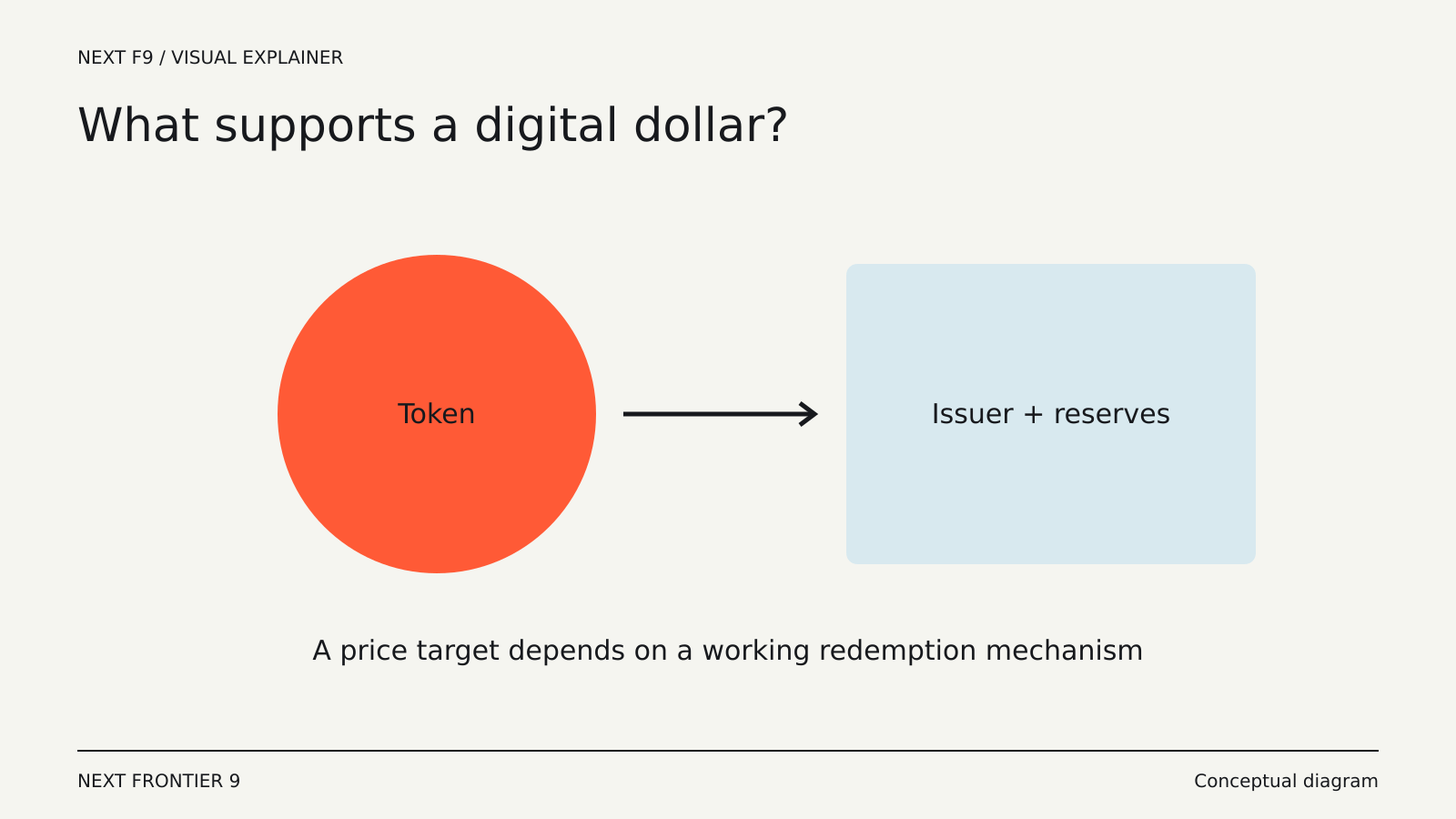 NEXT F9 / VISUAL EXPLAINER

What supports a digital dollar?

Token

Issuer + reserves

A price target depends on a working redemption mechanism

NEXT FRONTIER 9

Conceptual diagram